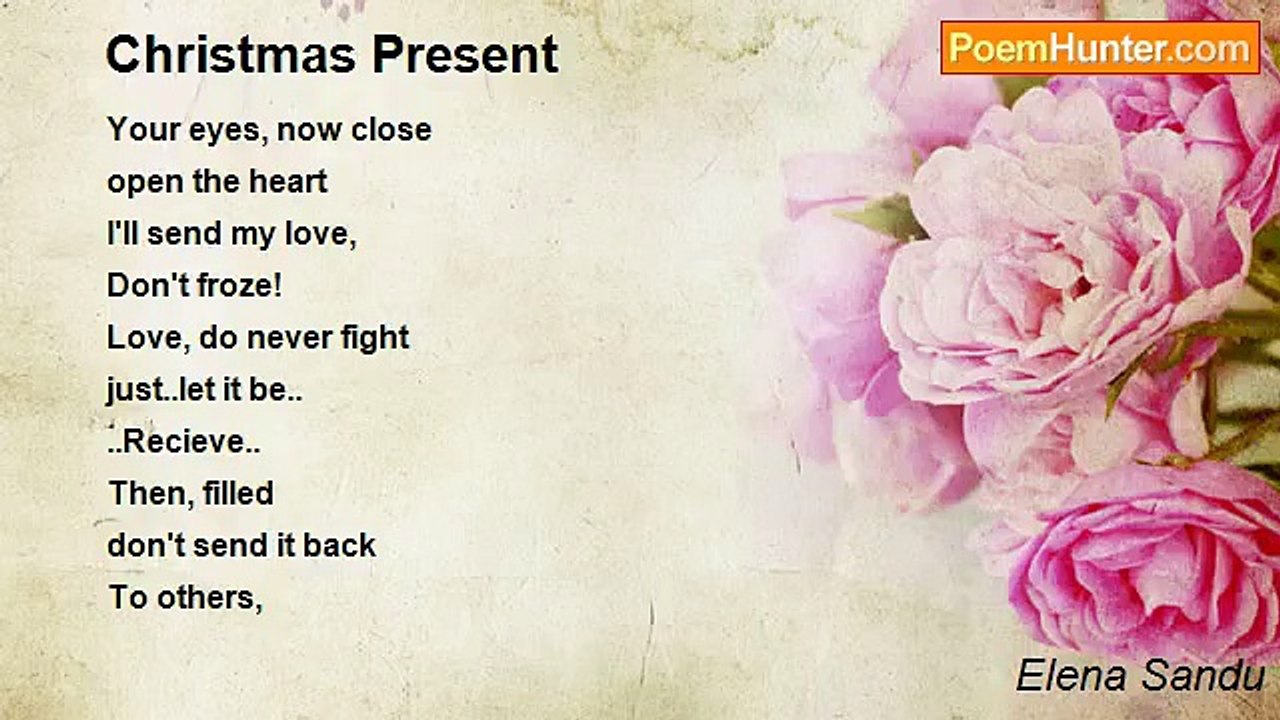 Christmas Present

PoemHunter.com

Your eyes, now close
open the heart
I'll send my love,
Don't froze!
Love, do never fight
just..let it be..
..Recieve..
Then, filled
don't send it back
To others,

Elena Sandu